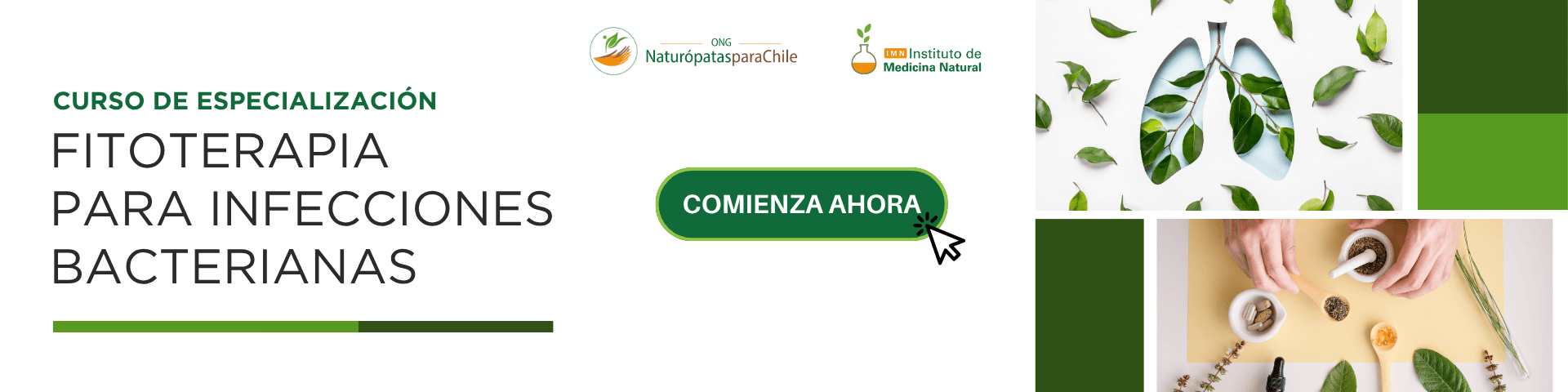 ONG
NaturópatasparaChile

IMN Instituto de
Medicina Natural

CURSO DE ESPECIALIZACIÓN
FITOTERAPIA
PARA INFECCIONES
BACTERIANAS

COMIENZA AHORA